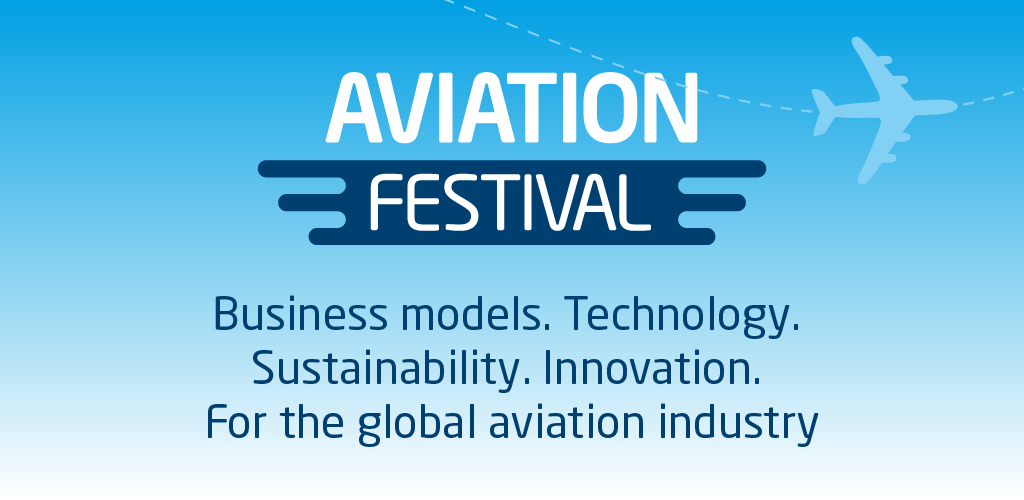 AVIATION
FESTIVAL

Business models. Technology.
Sustainability. Innovation.
For the global aviation industry